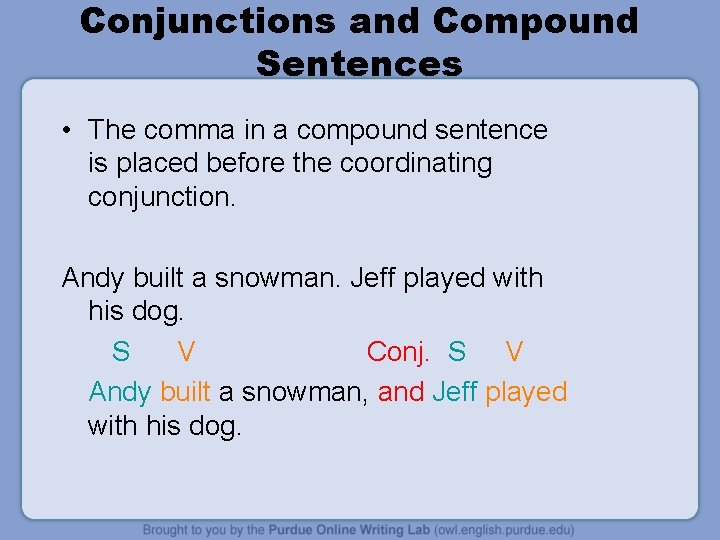 Conjunctions and Compound Sentences

• The comma in a compound sentence is placed before the coordinating conjunction.

Andy built a snowman. Jeff played with his dog.

S V Conj. S V

Andy built a snowman, and Jeff played with his dog.

Brought to you by the Purdue Online Writing Lab (owl.english.purdue.edu)